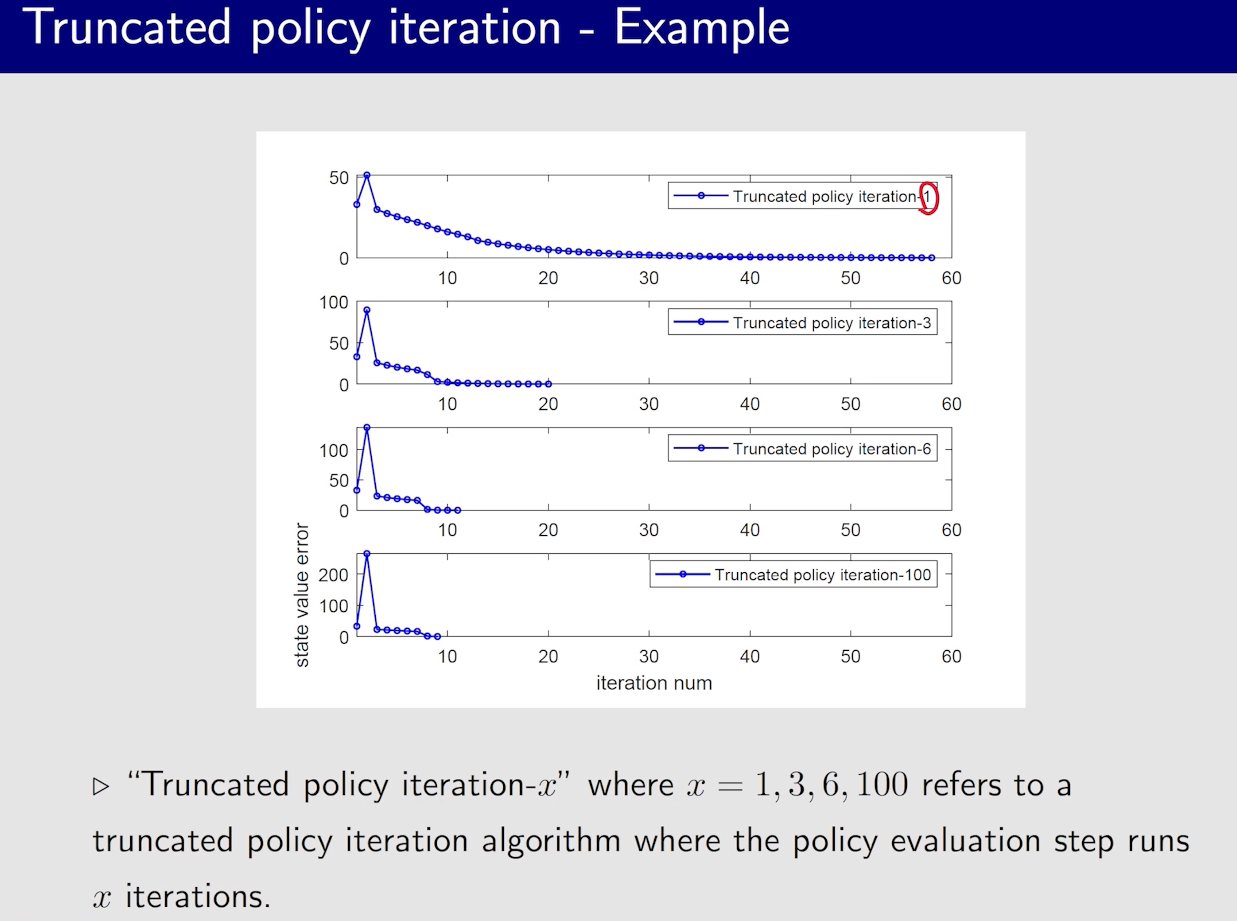 Truncated policy iteration - Example

50
0
Truncated policy iteration-1
10 20 30 40 50 60

100
50
0
Truncated policy iteration-3
10 20 30 40 50 60

100
50
0
Truncated policy iteration-6
10 20 30 40 50 60

200
100
0
Truncated policy iteration-100
10 20 30 40 50 60

state value error
iteration num

▷ "Truncated policy iteration-$x$" where $x = 1, 3, 6, 100$ refers to a truncated policy iteration algorithm where the policy evaluation step runs $x$ iterations.